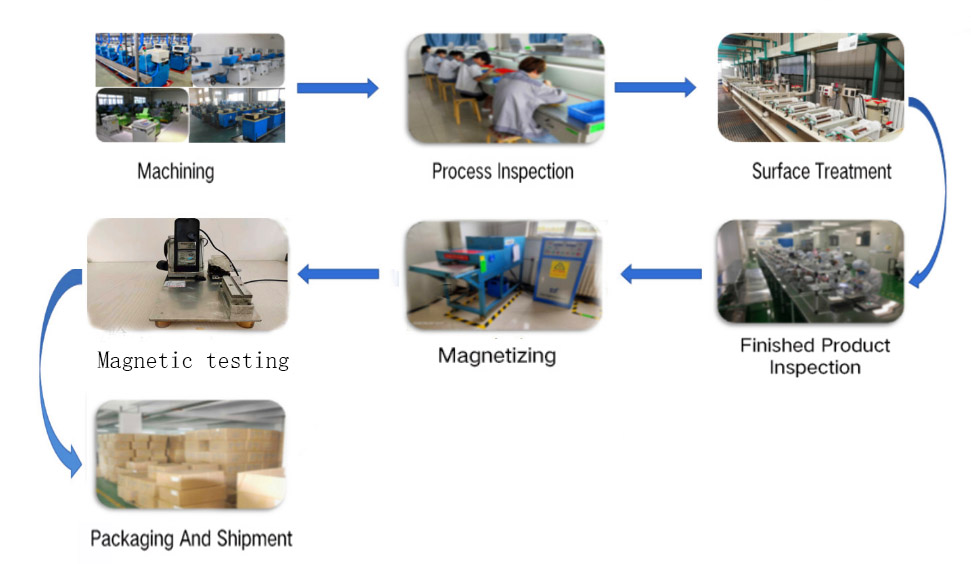 Machining

Process Inspection

Surface Treatment

Finished Product Inspection

Magnetizing

Magnetic testing

Packaging And Shipment